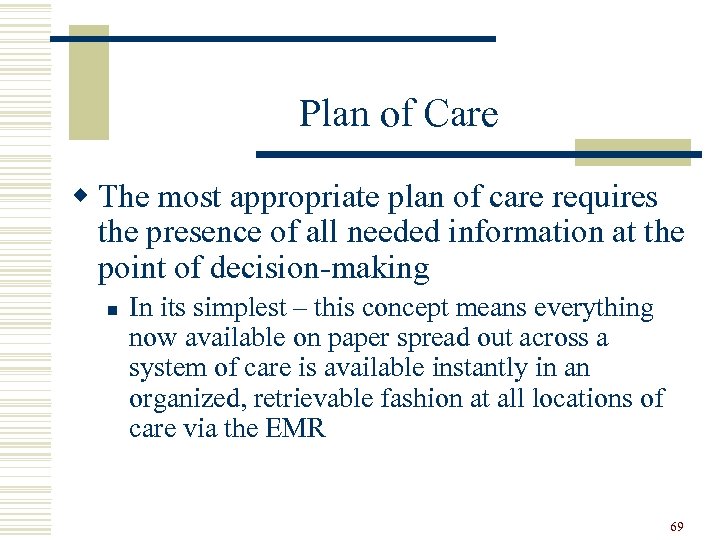 Plan of Care

The most appropriate plan of care requires the presence of all needed information at the point of decision-making

In its simplest – this concept means everything now available on paper spread out across a system of care is available instantly in an organized, retrievable fashion at all locations of care via the EMR

69